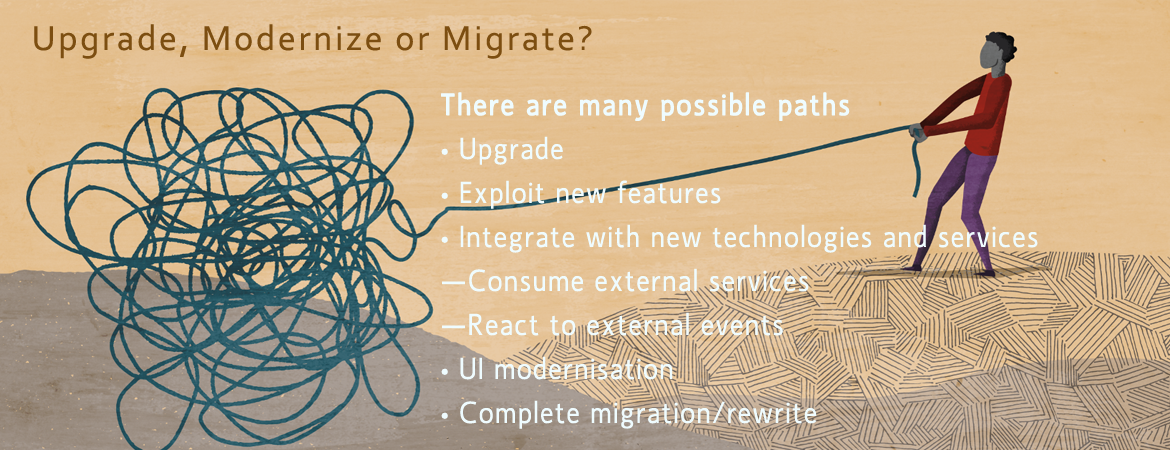 Upgrade, Modernize or Migrate?

There are many possible paths
• Upgrade
• Exploit new features
• Integrate with new technologies and services
—Consume external services
—React to external events
• UI modernisation
• Complete migration/rewrite